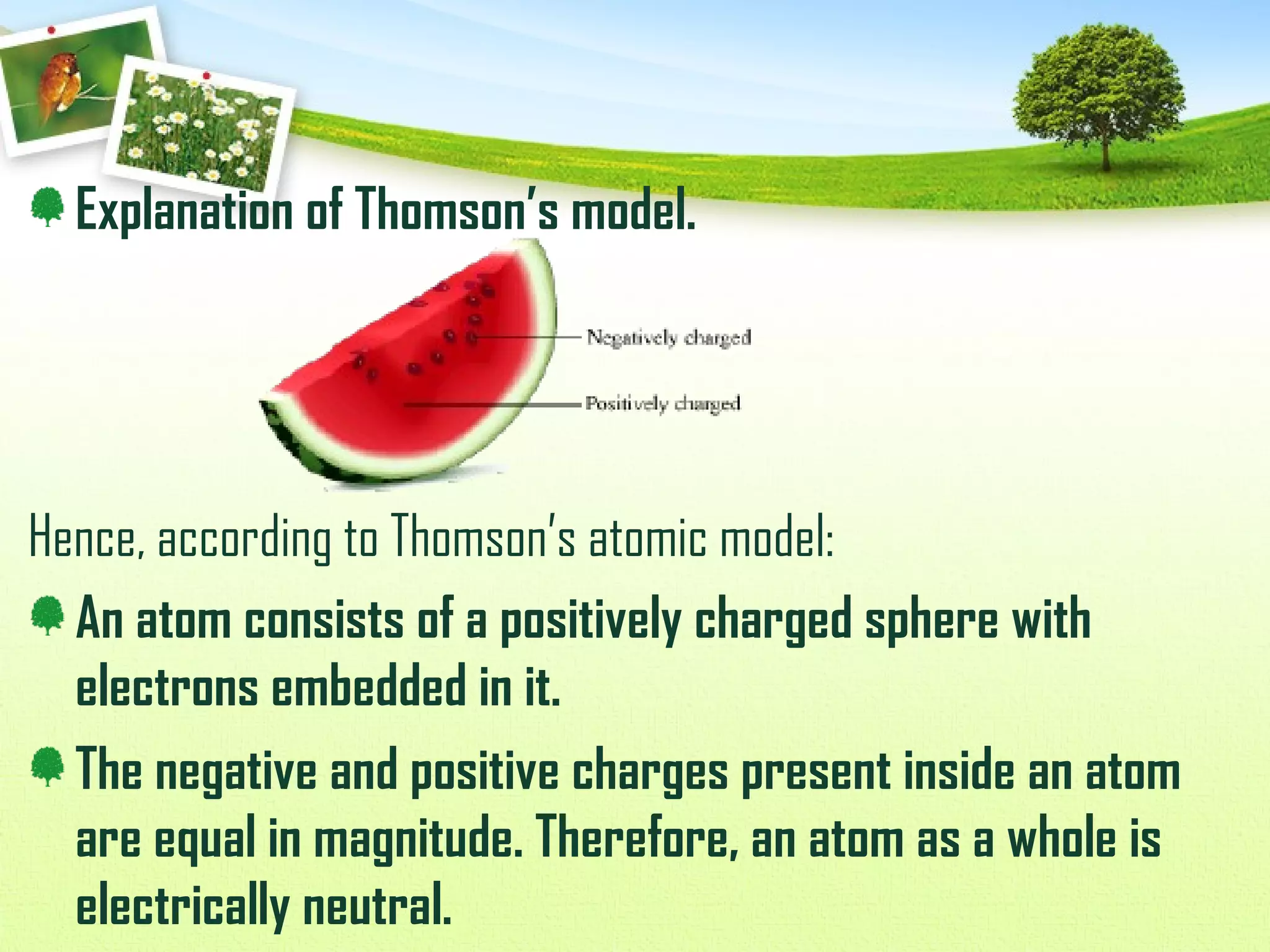 Explanation of Thomson's model.

Negatively charged

Positively charged

Hence, according to Thomson's atomic model:

An atom consists of a positively charged sphere with electrons embedded in it.

The negative and positive charges present inside an atom are equal in magnitude. Therefore, an atom as a whole is electrically neutral.